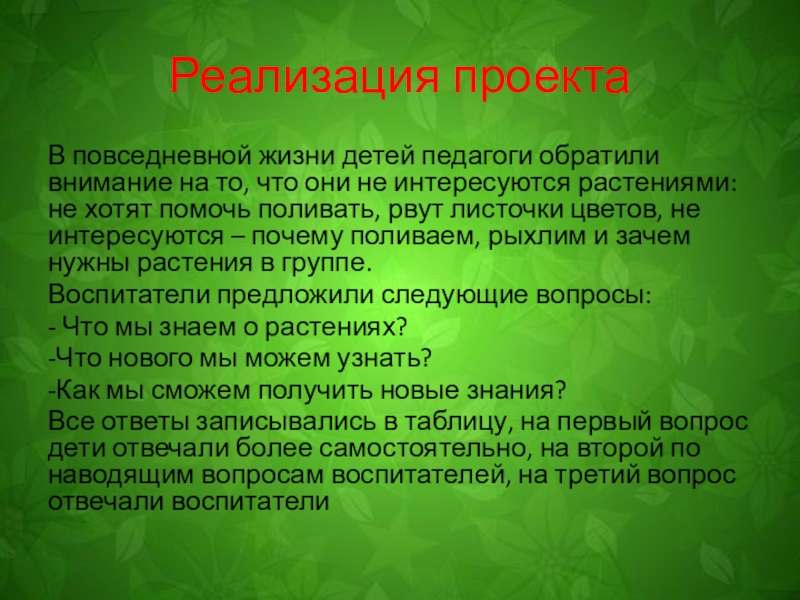 Реализация проекта

В повседневной жизни детей педагоги обратили внимание на то, что они не интересуются растениями: не хотят помочь поливать, рвут листочки цветов, не интересуются – почему поливаем, рыхлим и зачем нужны растения в группе.

Воспитатели предложили следующие вопросы:

- Что мы знаем о растениях?

-Что нового мы можем узнать?

-Как мы сможем получить новые знания?

Все ответы записывались в таблицу, на первый вопрос дети отвечали более самостоятельно, на второй по наводящим вопросам воспитателей, на третий вопрос отвечали воспитатели